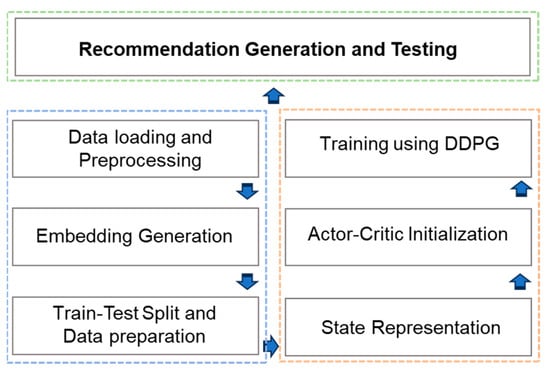 Recommendation Generation and Testing

Data loading and Preprocessing

Embedding Generation

Train-Test Split and Data preparation

Training using DDPG

Actor-Critic Initialization

State Representation